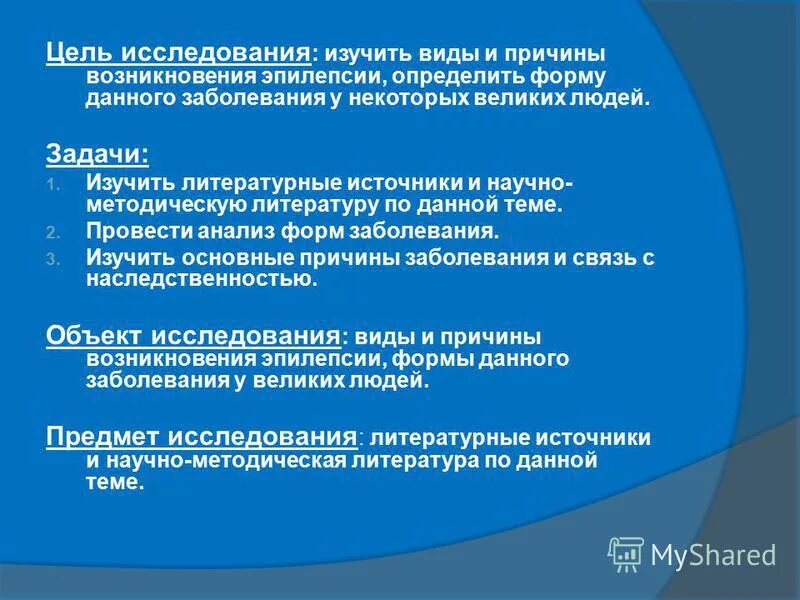 Цель исследования: изучить виды и причины возникновения эпилепсии, определить форму данного заболевания у некоторых великих людей.

Задачи:
1. Изучить литературные источники и научно-методическую литературу по данной теме.
2. Провести анализ форм заболевания.
3. Изучить основные причины заболевания и связь с наследственностью.

Объект исследования: виды и причины возникновения эпилепсии, формы данного заболевания у великих людей.

Предмет исследования: литературные источники и научно-методическая литература по данной теме.

MyShared